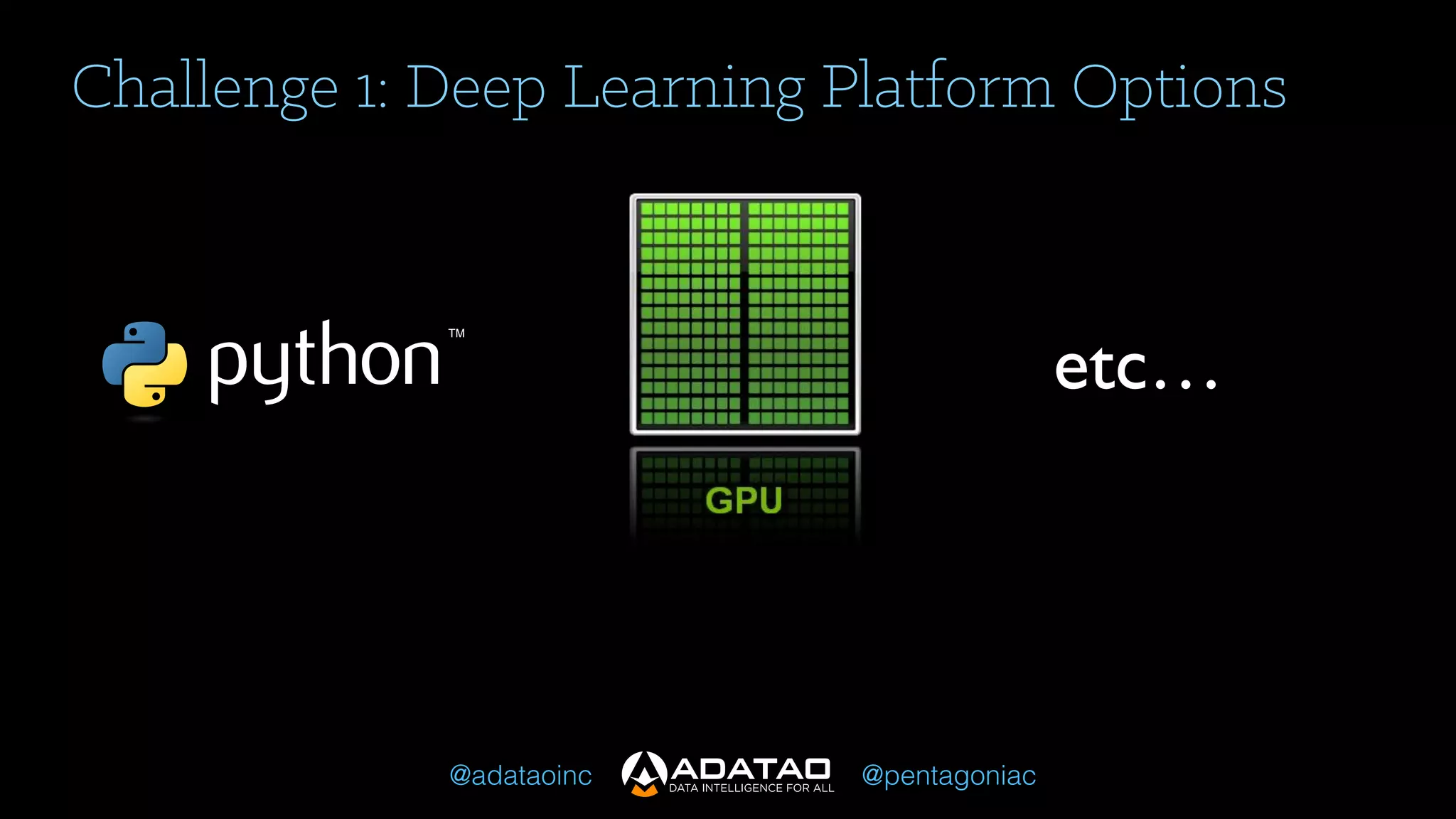 Challenge 1: Deep Learning Platform Options

python™

GPU

etc…

@adataoinc ADATAO DATA INTELLIGENCE FOR ALL @pentagoniac